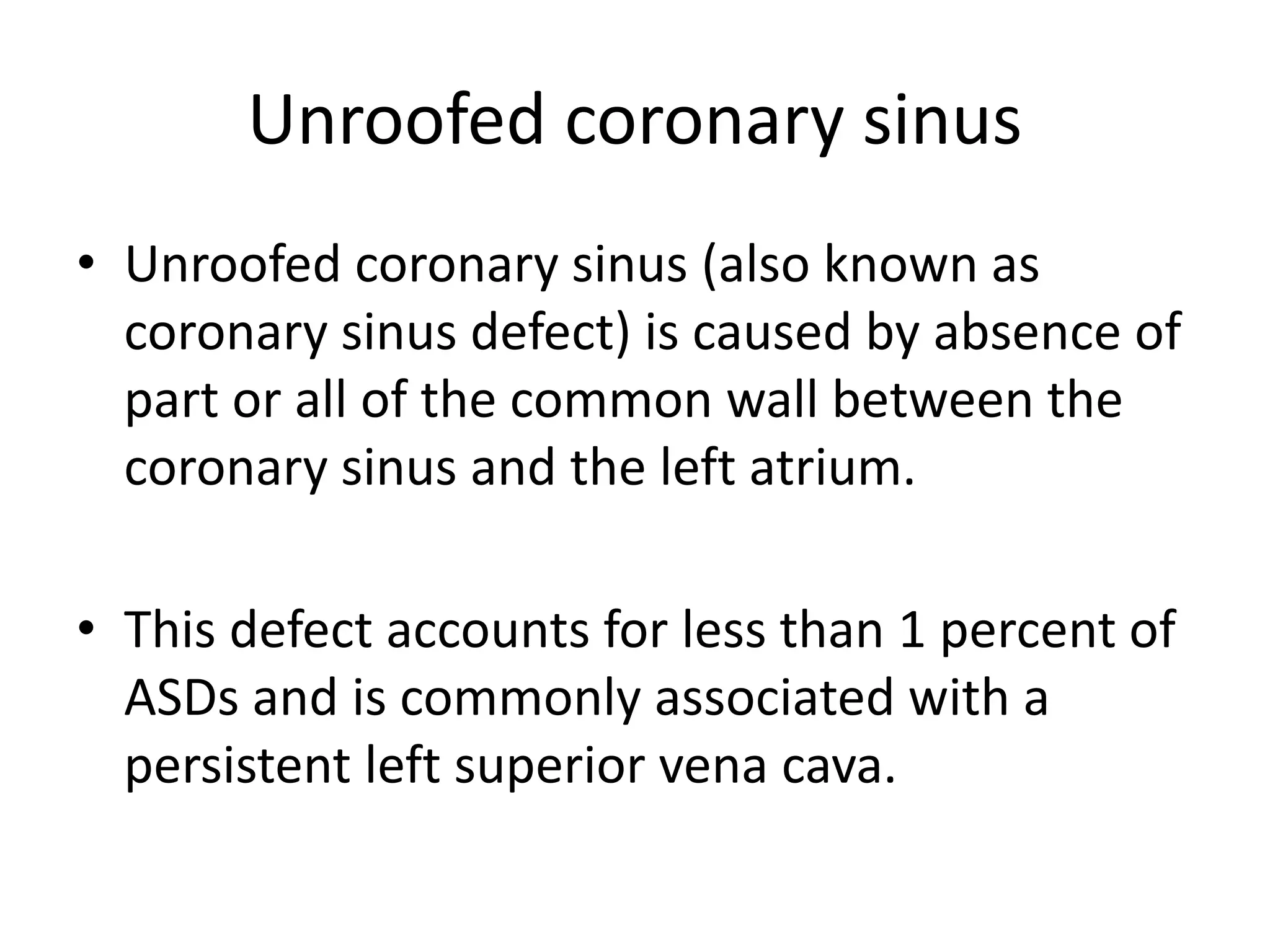 Unroofed coronary sinus

• Unroofed coronary sinus (also known as coronary sinus defect) is caused by absence of part or all of the common wall between the coronary sinus and the left atrium.

• This defect accounts for less than 1 percent of ASDs and is commonly associated with a persistent left superior vena cava.